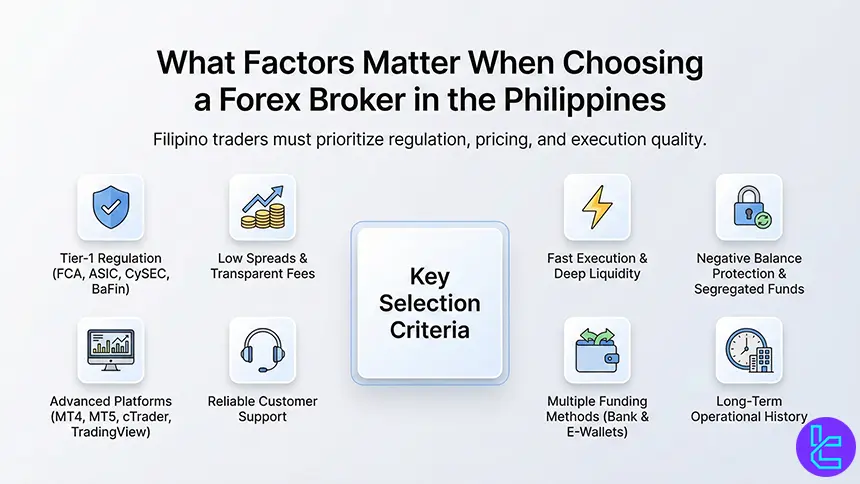 What Factors Matter When Choosing a Forex Broker in the Philippines

Filipino traders must prioritize regulation, pricing, and execution quality.

Tier-1 Regulation (FCA, ASIC, CySEC, BaFin)

Low Spreads & Transparent Fees

Key Selection Criteria

Fast Execution & Deep Liquidity

Negative Balance Protection & Segregated Funds

Advanced Platforms (MT4, MT5, cTrader, TradingView)

Reliable Customer Support

Multiple Funding Methods (Bank & E-Wallets)

Long-Term Operational History